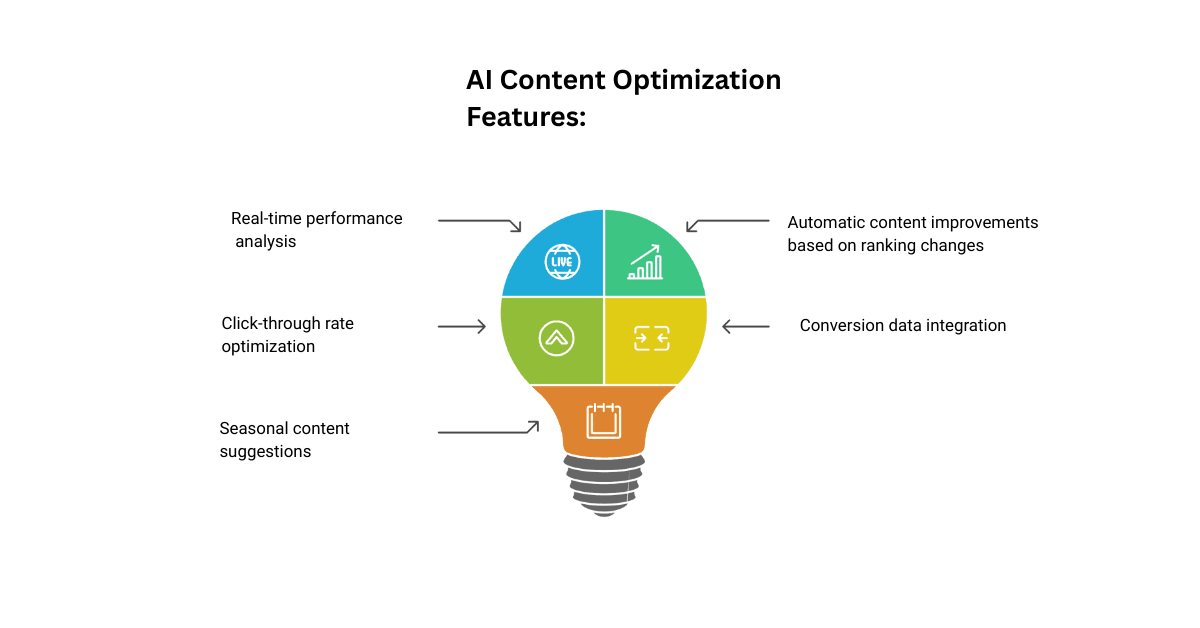 AI Content Optimization Features:

Real-time performance analysis

LIVE

Automatic content improvements based on ranking changes

Click-through rate optimization

Conversion data integration

Seasonal content suggestions